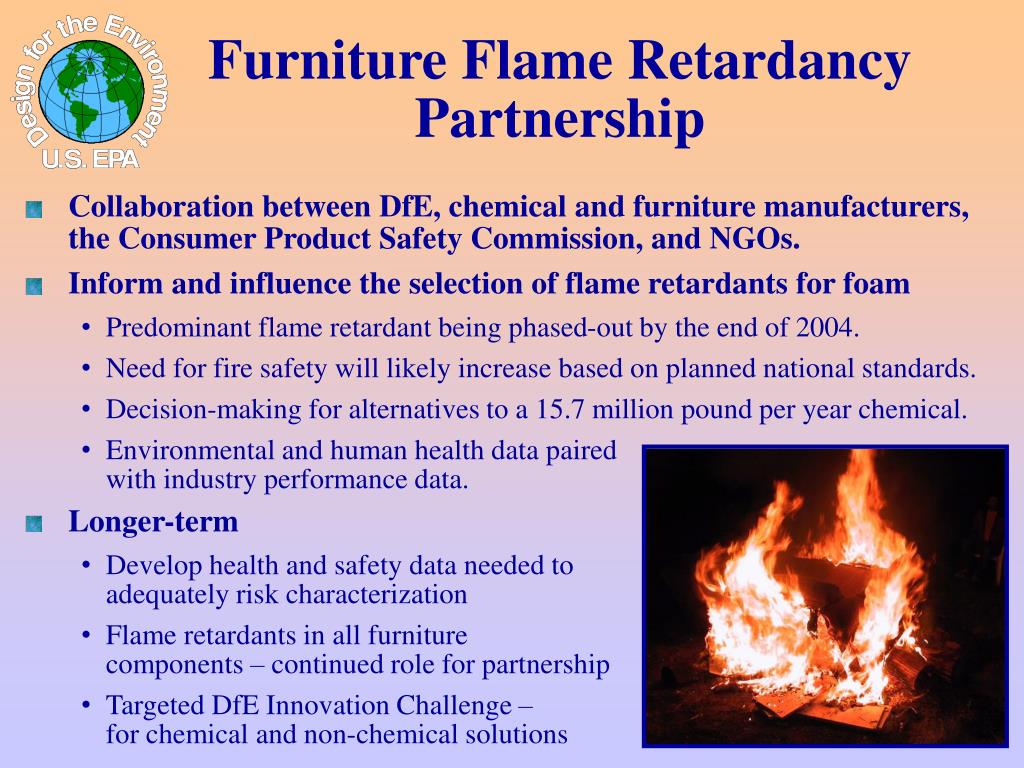 Design for the Environment
U.S. EPA

Furniture Flame Retardancy Partnership

Collaboration between DfE, chemical and furniture manufacturers, the Consumer Product Safety Commission, and NGOs.

Inform and influence the selection of flame retardants for foam

• Predominant flame retardant being phased-out by the end of 2004.
• Need for fire safety will likely increase based on planned national standards.
• Decision-making for alternatives to a 15.7 million pound per year chemical.
• Environmental and human health data paired with industry performance data.

Longer-term

• Develop health and safety data needed to adequately risk characterization
• Flame retardants in all furniture components – continued role for partnership
• Targeted DfE Innovation Challenge – for chemical and non-chemical solutions